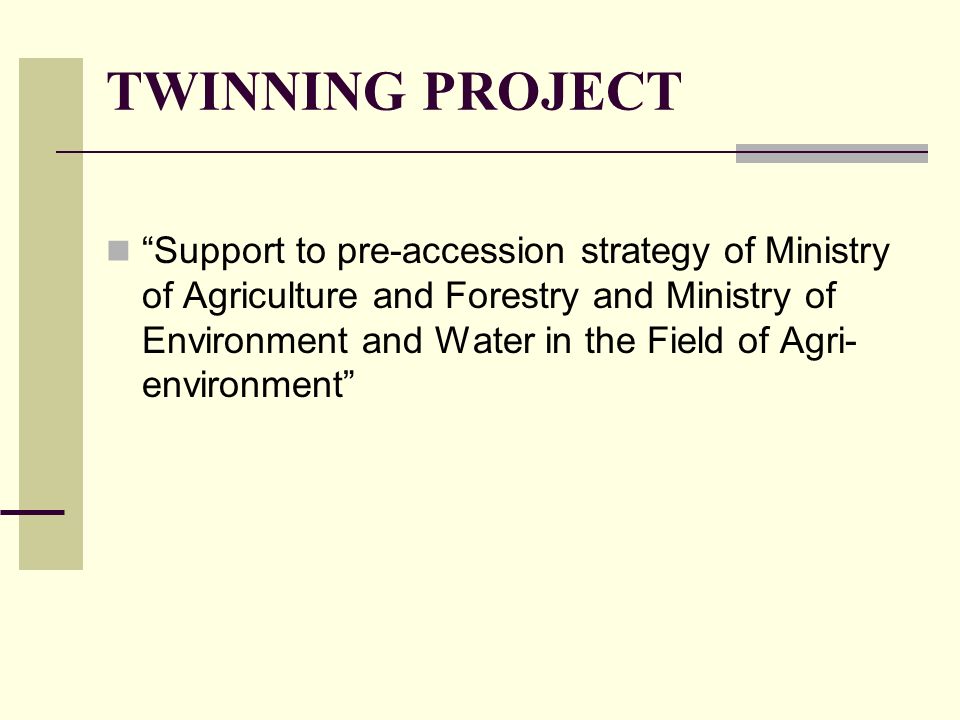 TWINNING PROJECT

“Support to pre-accession strategy of Ministry of Agriculture and Forestry and Ministry of Environment and Water in the Field of Agri-environment”